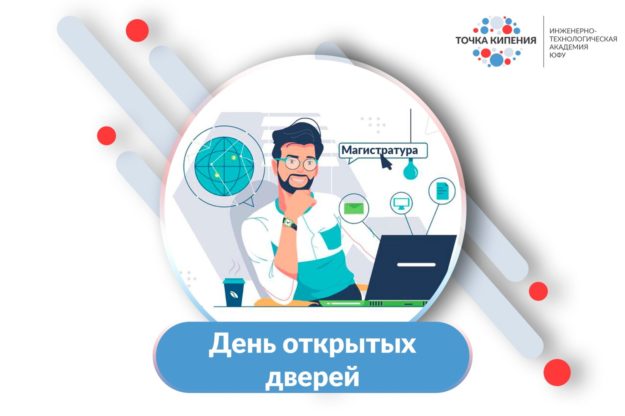 ТОЧКА КИПЕНИЯ

ИНЖЕНЕРНО-ТЕХНОЛОГИЧЕСКАЯ АКАДЕМИЯ ЮФУ

Магистратура

День открытых дверей